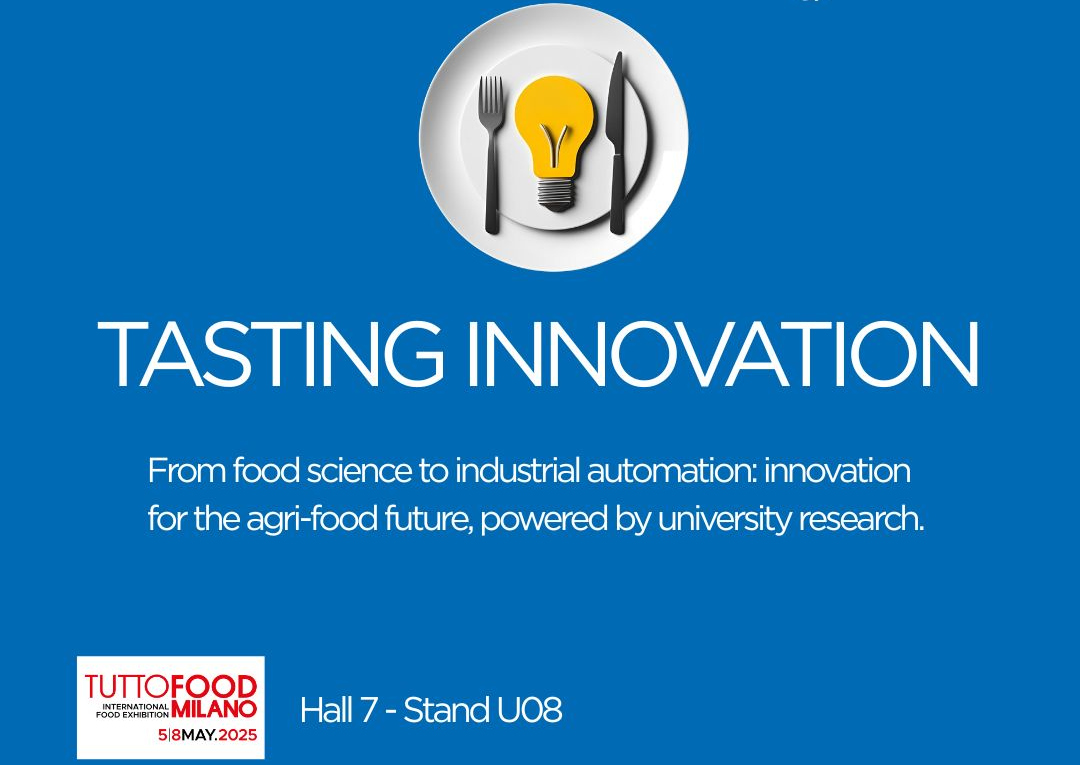 TASTING INNOVATION

From food science to industrial automation: innovation for the agri-food future, powered by university research.

TUTTOFOOD
INTERNATIONAL FOOD EXHIBITION
MILANO
5|8MAY.2025

Hall 7 - Stand U08